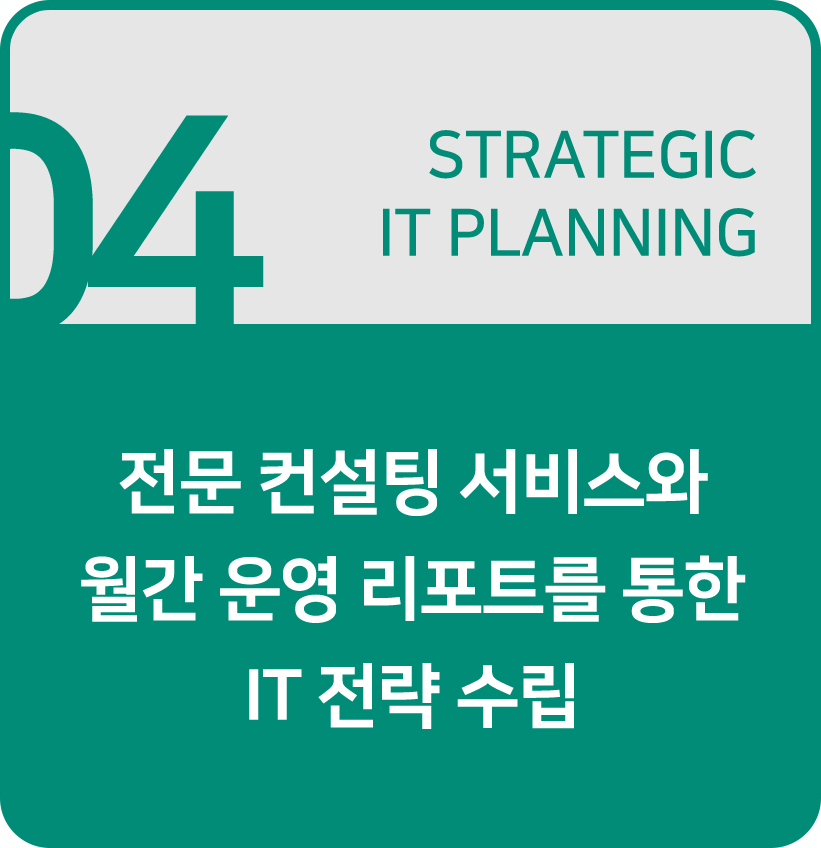 04

STRATEGIC
IT PLANNING

전문 컨설팅 서비스와
월간 운영 리포트를 통한
IT 전략 수립